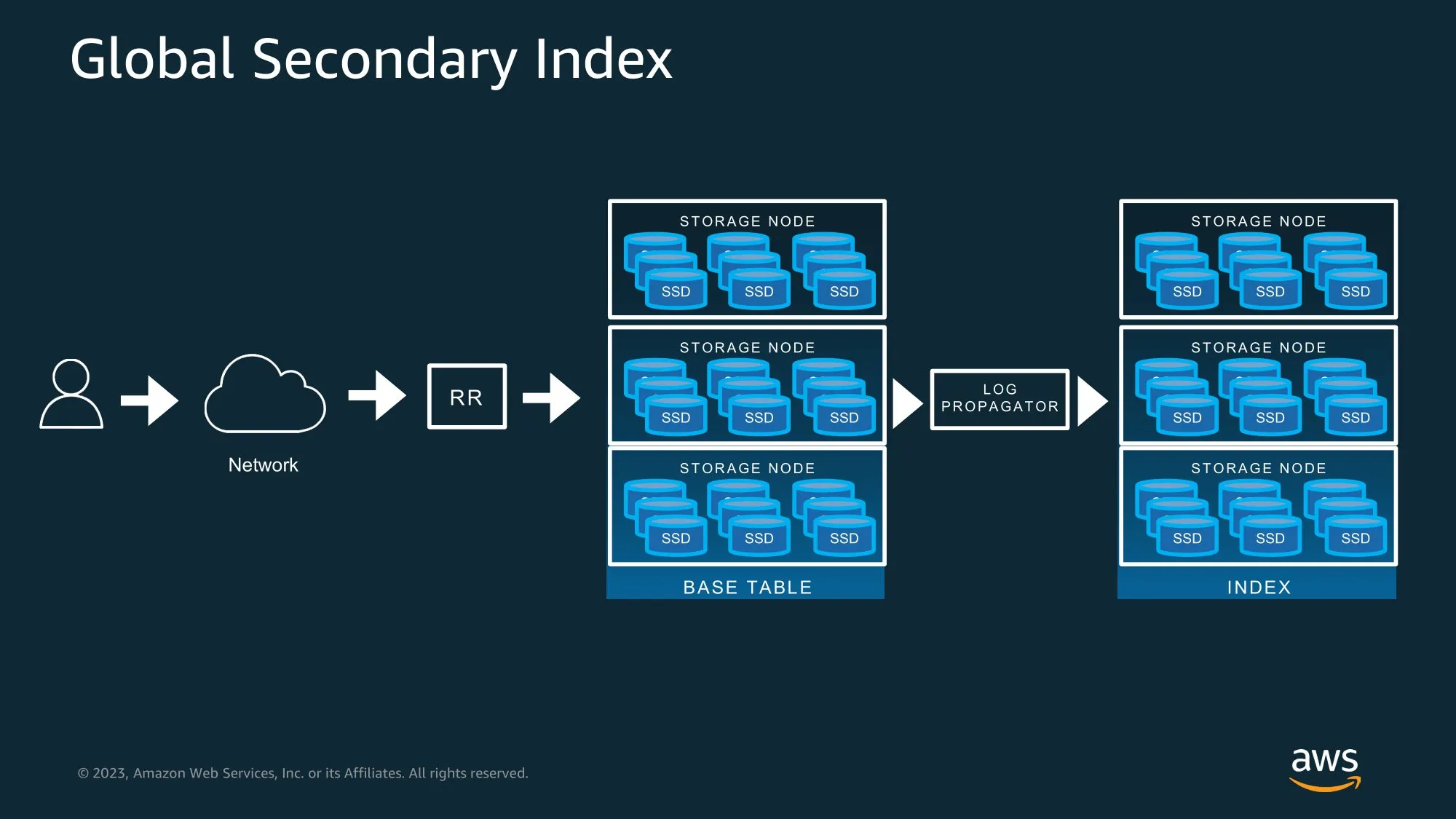 Global Secondary Index

Network

RR

STORAGE NODE
SSD SSD SSD

STORAGE NODE
SSD SSD SSD

STORAGE NODE
SSD SSD SSD

BASE TABLE

LOG PROPAGATOR

STORAGE NODE
SSD SSD SSD

STORAGE NODE
SSD SSD SSD

STORAGE NODE
SSD SSD SSD

INDEX

© 2023, Amazon Web Services, Inc. or its Affiliates. All rights reserved.

aws